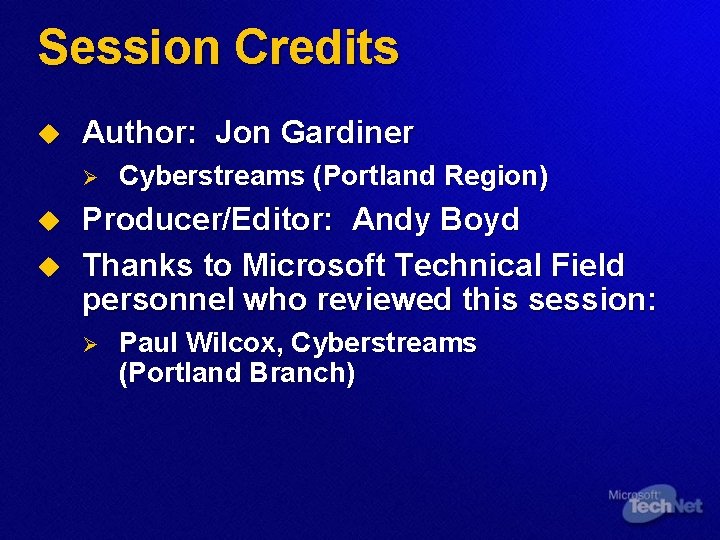 Session Credits

Author: Jon Gardiner

Cyberstreams (Portland Region)

Producer/Editor: Andy Boyd

Thanks to Microsoft Technical Field personnel who reviewed this session:

Paul Wilcox, Cyberstreams (Portland Branch)

Microsoft TechNet